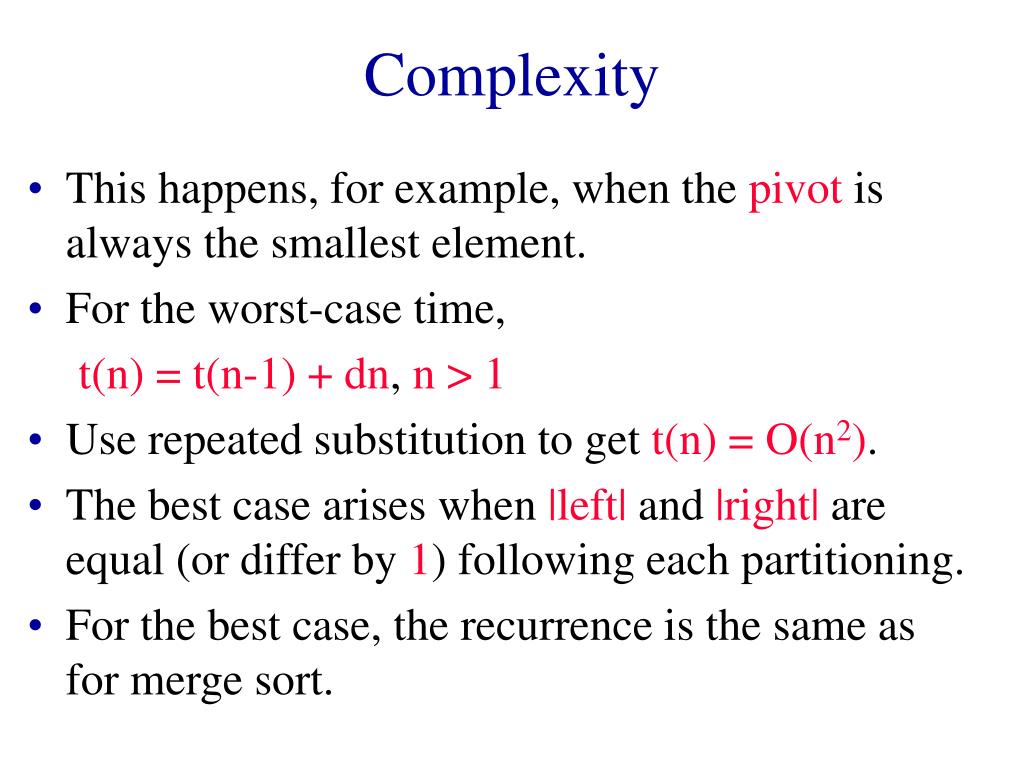 Complexity

• This happens, for example, when the pivot is always the smallest element.

• For the worst-case time,

$t(n) = t(n-1) + dn$, $n > 1$

• Use repeated substitution to get $t(n) = O(n^2)$.

• The best case arises when |left| and |right| are equal (or differ by 1) following each partitioning.

• For the best case, the recurrence is the same as for merge sort.